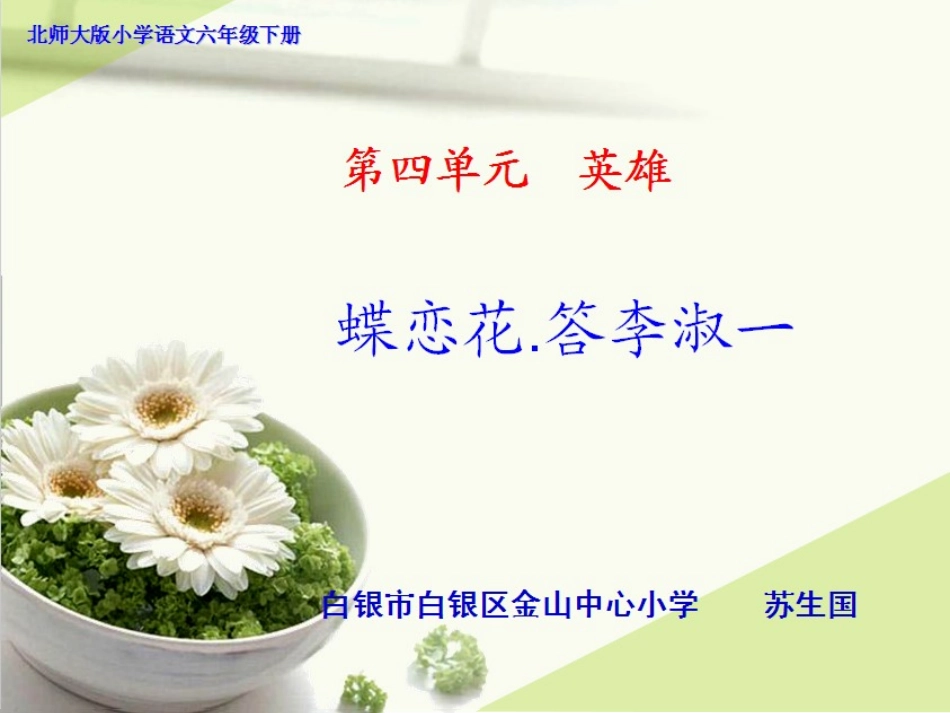 北师大版小学语文六年级下册

第四单元　英雄

蝶恋花.答李淑一

白银市白银区金山中心小学　　苏生国